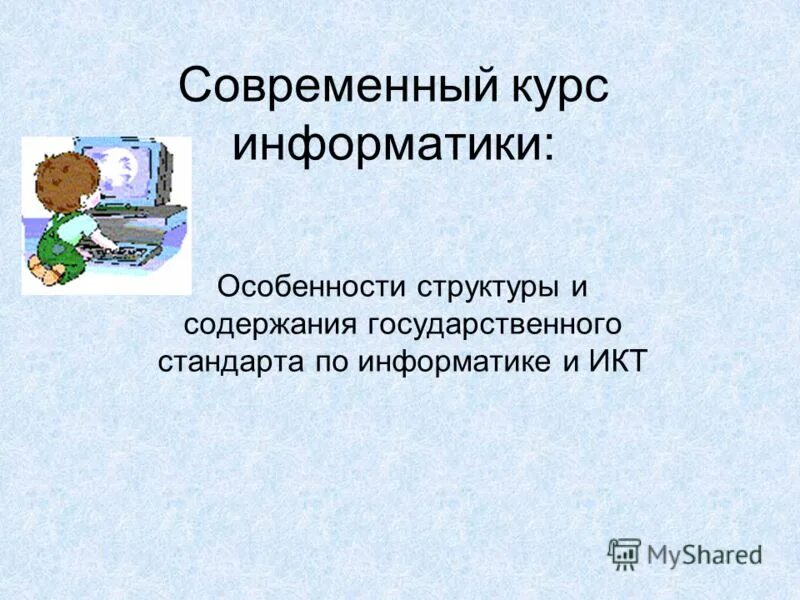 Современный курс информатики:

Особенности структуры и содержания государственного стандарта по информатике и ИКТ

MyShared